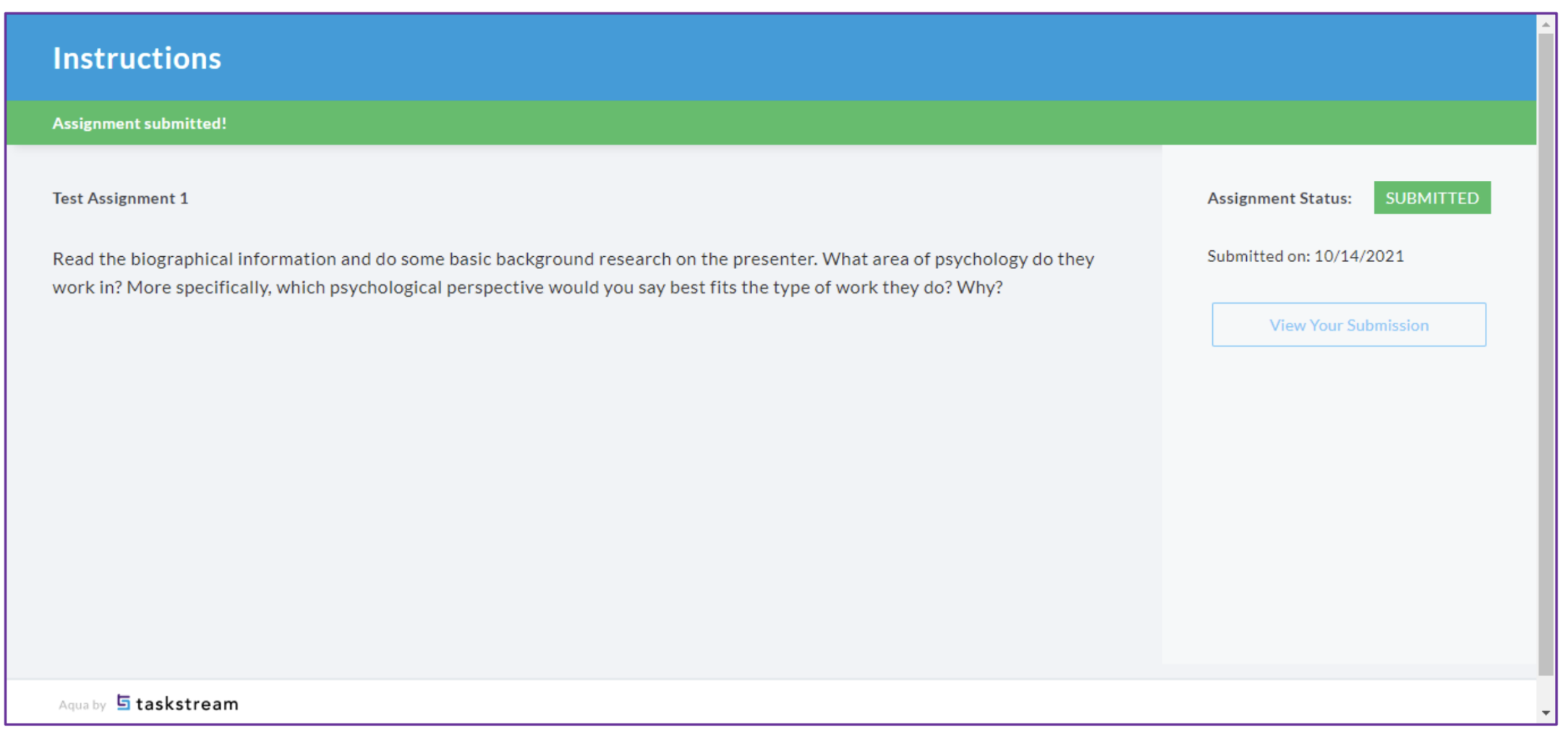 Instructions

Assignment submitted!

Test Assignment 1

Read the biographical information and do some basic background research on the presenter. What area of psychology do they work in? More specifically, which psychological perspective would you say best fits the type of work they do? Why?

Assignment Status: SUBMITTED

Submitted on: 10/14/2021

View Your Submission

Aqua by taskstream